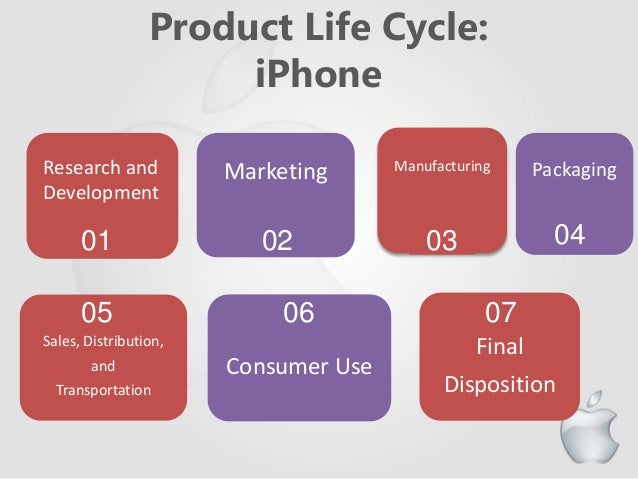 Product Life Cycle: iPhone

Research and Development

01

Marketing

02

Manufacturing

03

Packaging

04

05

Sales, Distribution, and Transportation

06

Consumer Use

07

Final Disposition